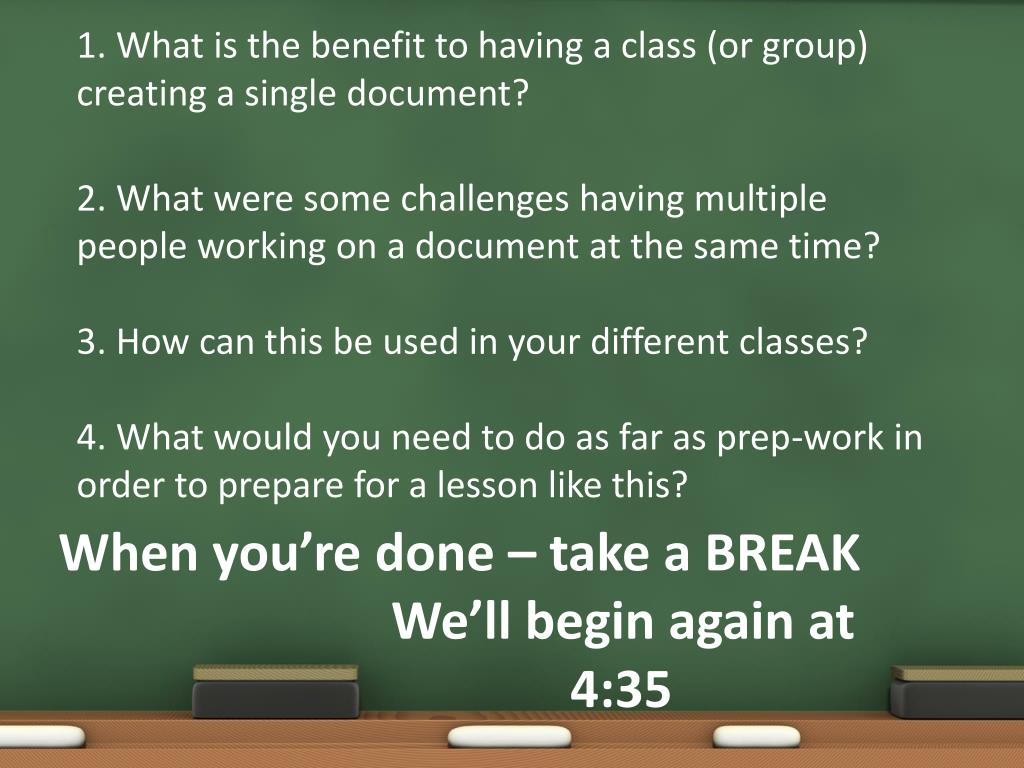 1. What is the benefit to having a class (or group) creating a single document?

2. What were some challenges having multiple people working on a document at the same time?

3. How can this be used in your different classes?

4. What would you need to do as far as prep-work in order to prepare for a lesson like this?

When you’re done – take a BREAK

We’ll begin again at

4:35